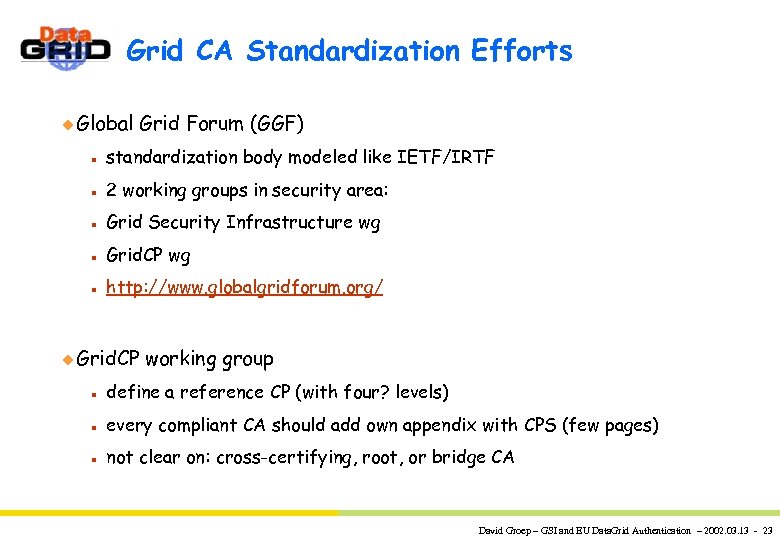 Data GRID

Grid CA Standardization Efforts

Global Grid Forum (GGF)

standardization body modeled like IETF/IRTF

2 working groups in security area:

Grid Security Infrastructure wg

GridCP wg

http://www.globalgridforum.org/

GridCP working group

define a reference CP (with four? levels)

every compliant CA should add own appendix with CPS (few pages)

not clear on: cross-certifying, root, or bridge CA

David Groep – GSI and EU DataGrid Authentication – 2002.03.13 - 23